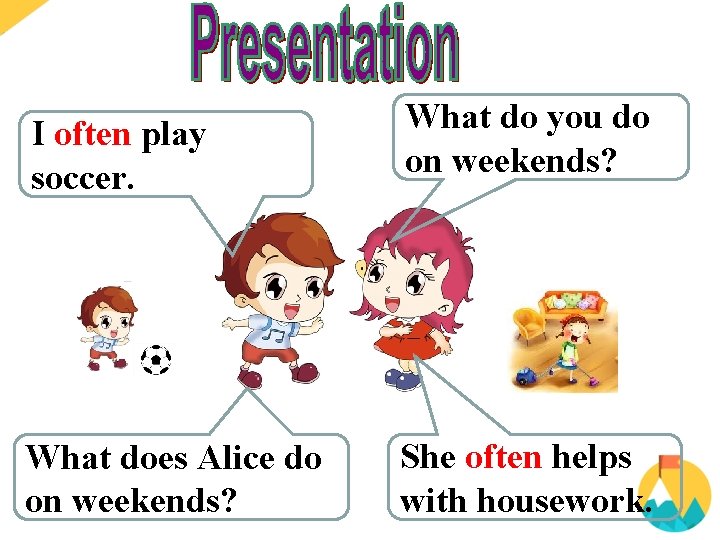 Presentation

I often play soccer.

What do you do on weekends?

What does Alice do on weekends?

She often helps with housework.